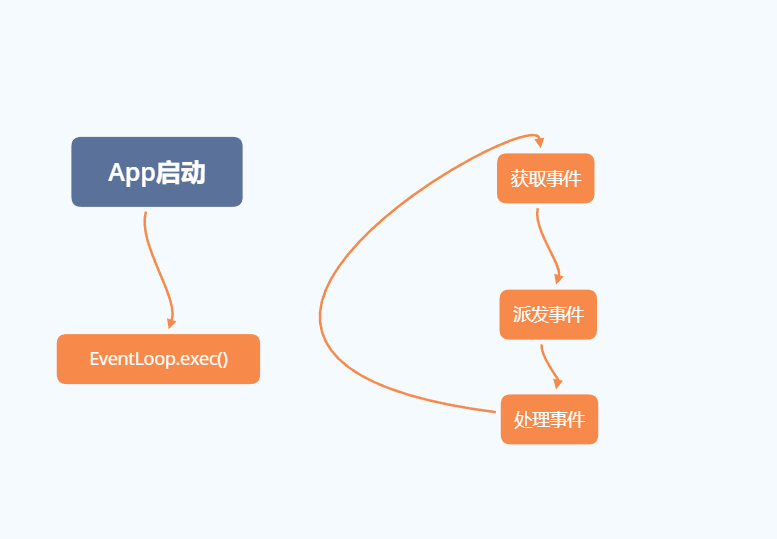 App启动

EventLoop.exec()

获取事件

派发事件

处理事件